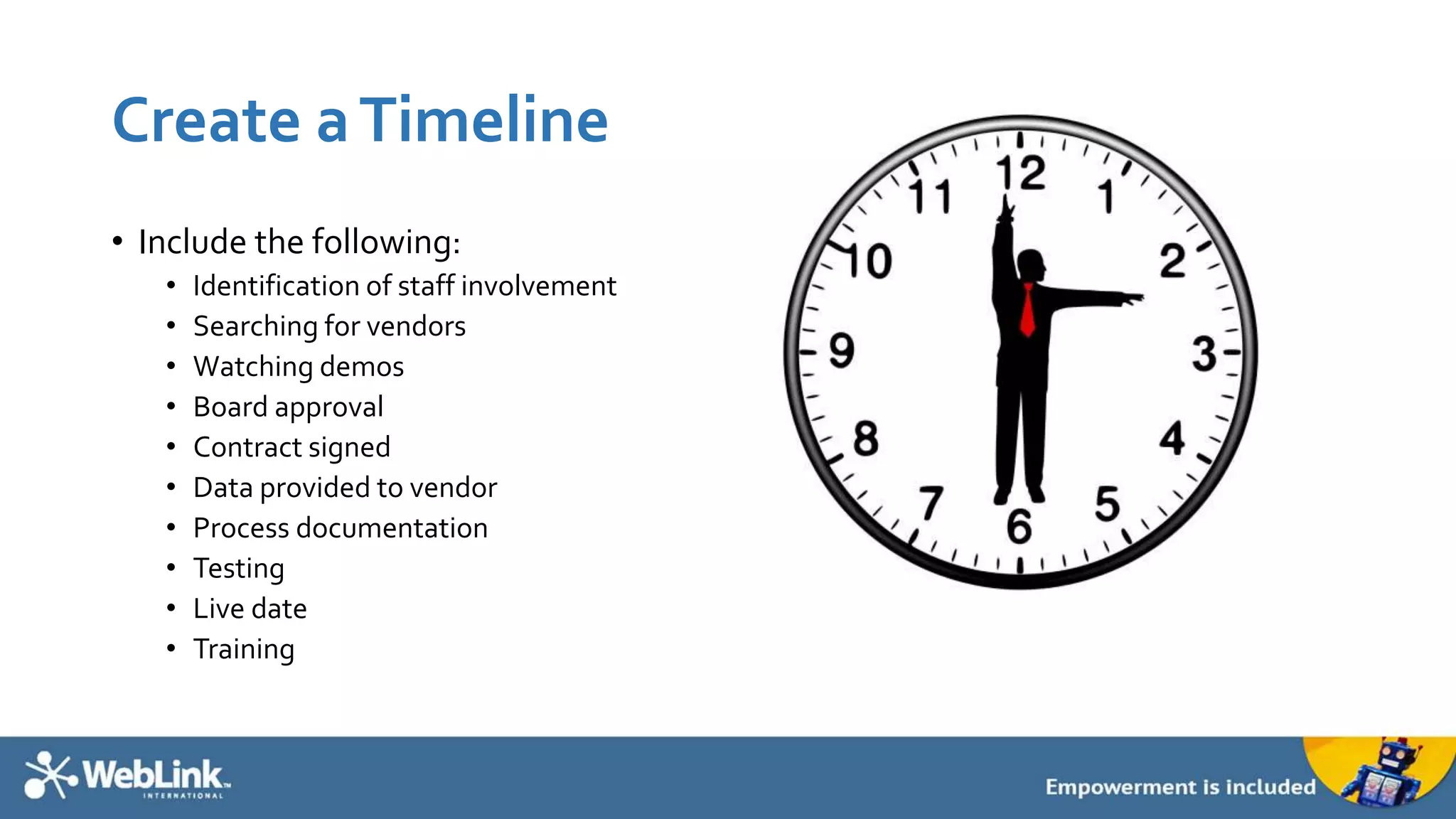 Create a Timeline

• Include the following:
  • Identification of staff involvement
  • Searching for vendors
  • Watching demos
  • Board approval
  • Contract signed
  • Data provided to vendor
  • Process documentation
  • Testing
  • Live date
  • Training

12 1 2 3 4 5 6 7 8 9 10 11

WebLink™ INTERNATIONAL

Empowerment is included